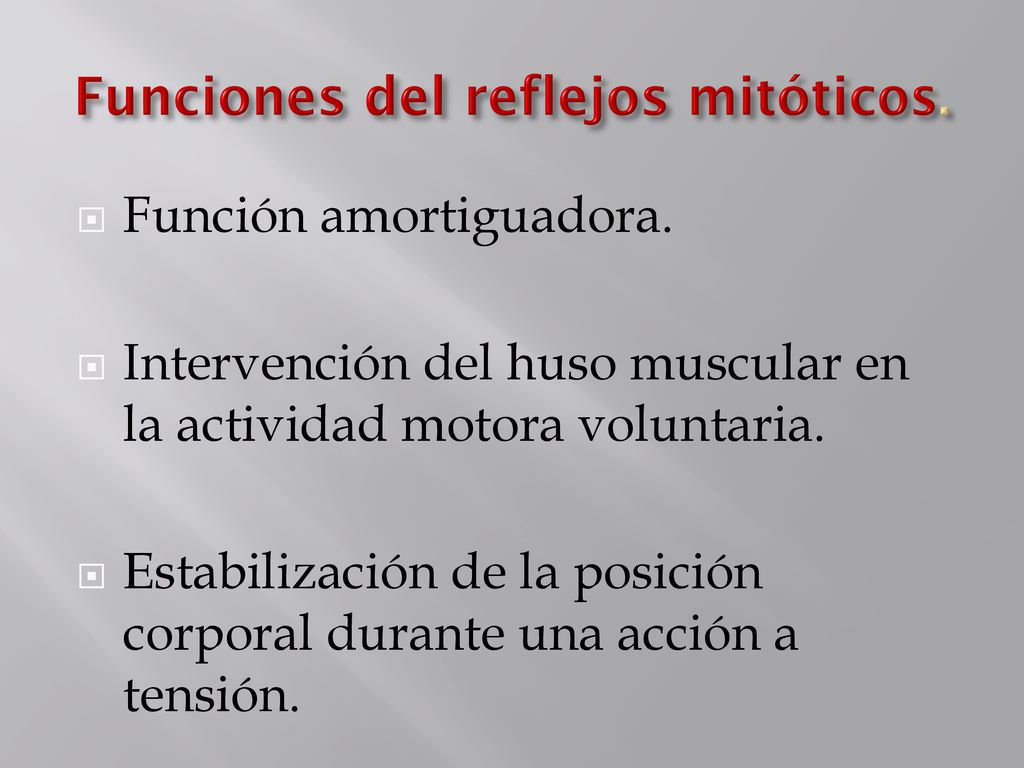 Funciones del reflejos mitóticos.

Función amortiguadora.

Intervención del huso muscular en la actividad motora voluntaria.

Estabilización de la posición corporal durante una acción a tensión.